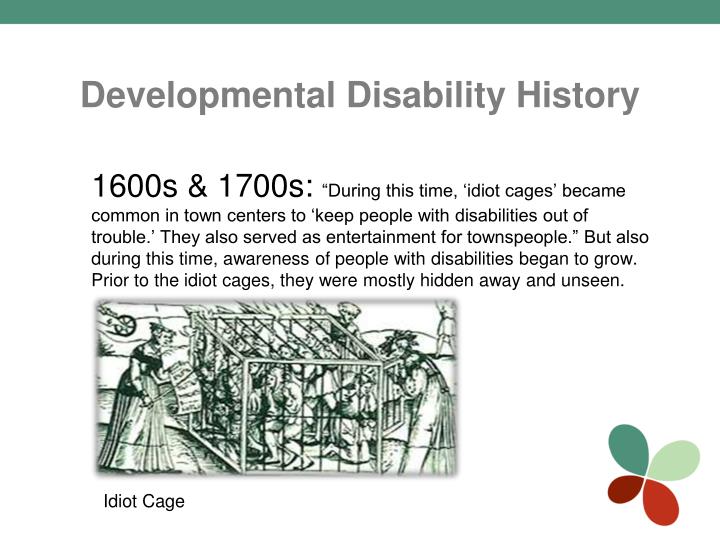 Developmental Disability History

1600s & 1700s: “During this time, ‘idiot cages’ became common in town centers to ‘keep people with disabilities out of trouble.’ They also served as entertainment for townspeople.” But also during this time, awareness of people with disabilities began to grow. Prior to the idiot cages, they were mostly hidden away and unseen.

Idiot Cage